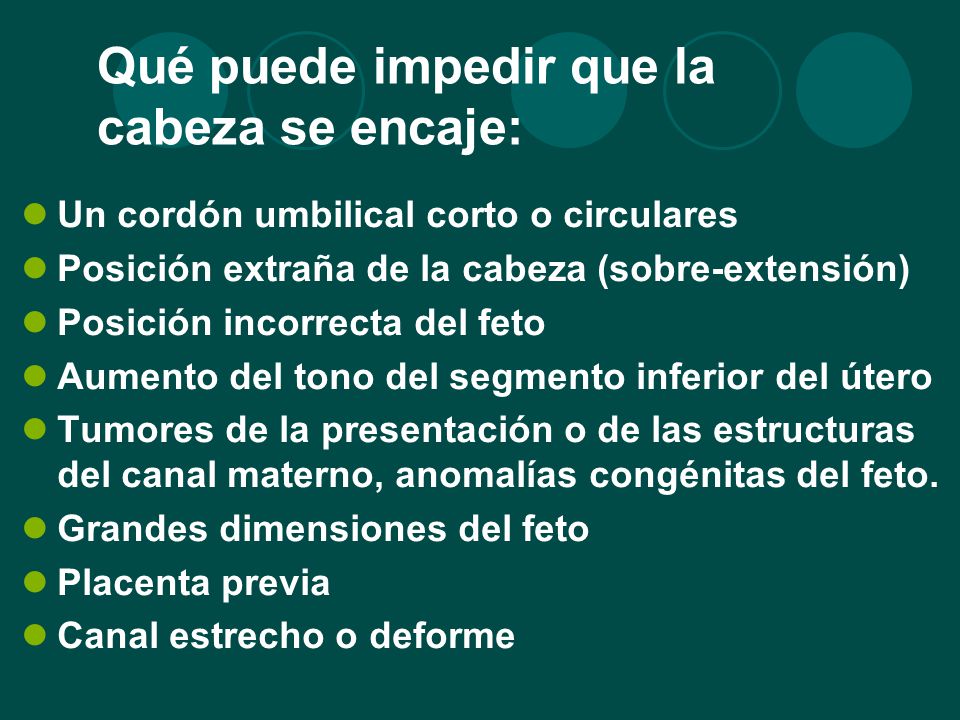 Qué puede impedir que la cabeza se encaje:

- Un cordón umbilical corto o circulares
- Posición extraña de la cabeza (sobre-extensión)
- Posición incorrecta del feto
- Aumento del tono del segmento inferior del útero
- Tumores de la presentación o de las estructuras del canal materno, anomalías congénitas del feto.
- Grandes dimensiones del feto
- Placenta previa
- Canal estrecho o deforme